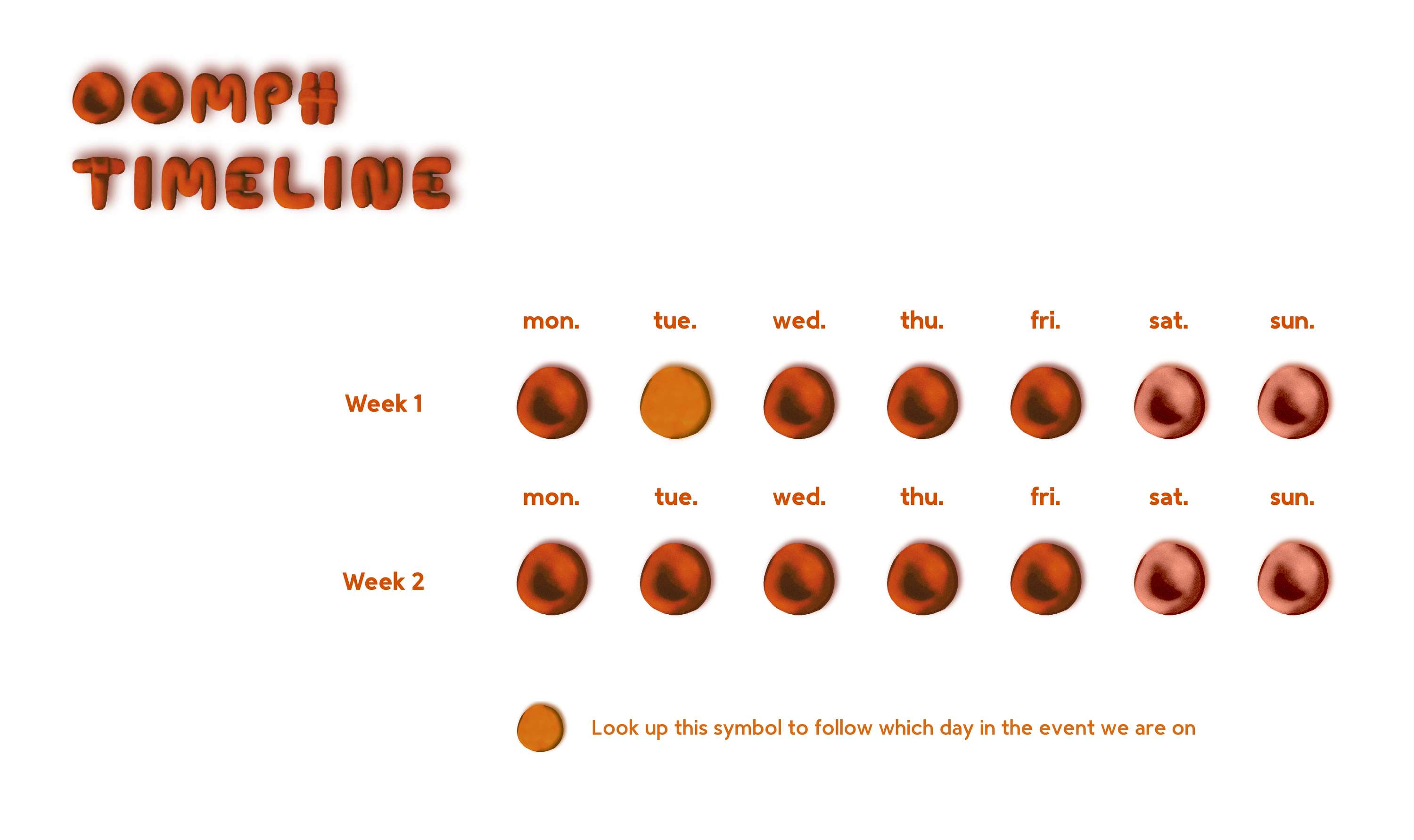 OOMPH TIMELINE

mon. tue. wed. thu. fri. sat. sun.

Week 1

mon. tue. wed. thu. fri. sat. sun.

Week 2

Look up this symbol to follow which day in the event we are on